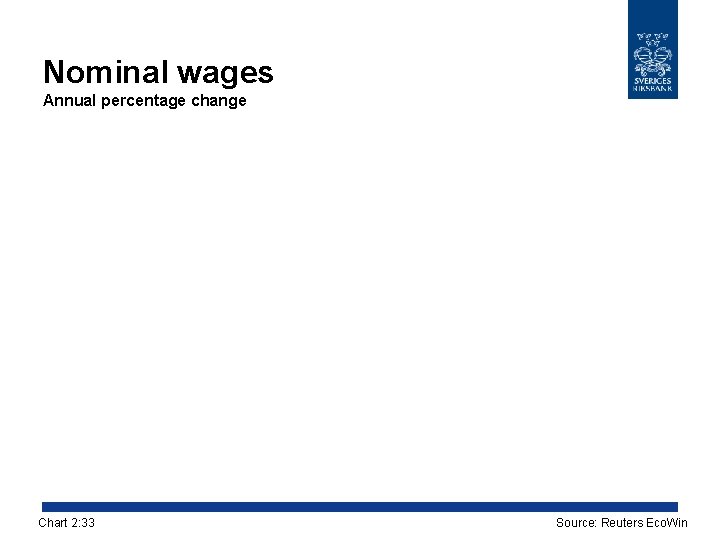 Nominal wages
Annual percentage change

SVERIGES RIKSBANK

Chart 2:33

Source: Reuters EcoWin